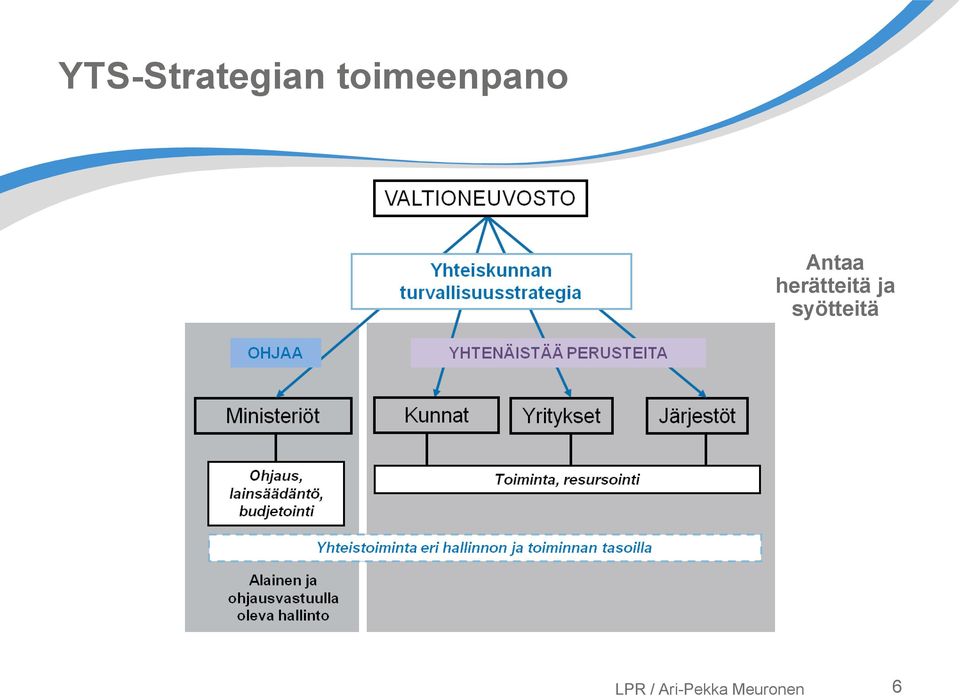 YTS-Strategian toimeenpano

VALTIONEUVOSTO

Yhteiskunnan turvallisuusstrategia

Antaa herätteitä ja syötteitä

OHJAA

YHTENÄISTÄÄ PERUSTEITA

Ministeriöt

Kunnat

Yritykset

Järjestöt

Ohjaus, lainsäädäntö, budjetointi

Toiminta, resursointi

Yhteistoiminta eri hallinnon ja toiminnan tasoilla

Alainen ja ohjausvastuulla oleva hallinto

LPR / Ari-Pekka Meuronen

6